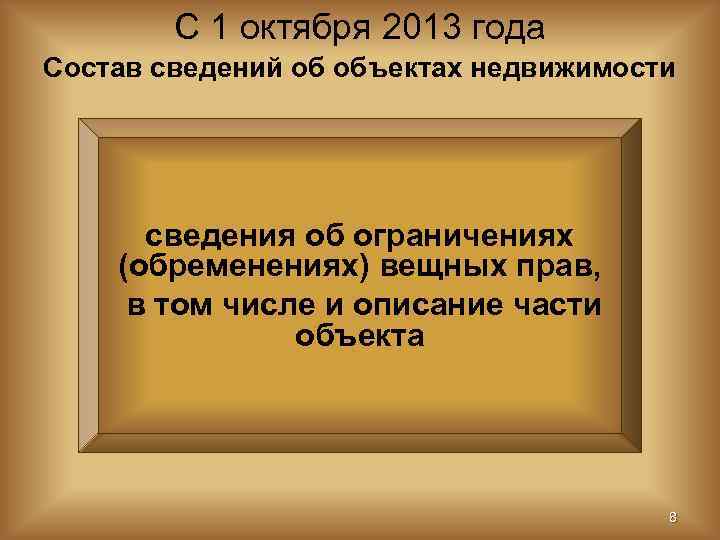 С 1 октября 2013 года

Состав сведений об объектах недвижимости

сведения об ограничениях (обременениях) вещных прав, в том числе и описание части объекта

8